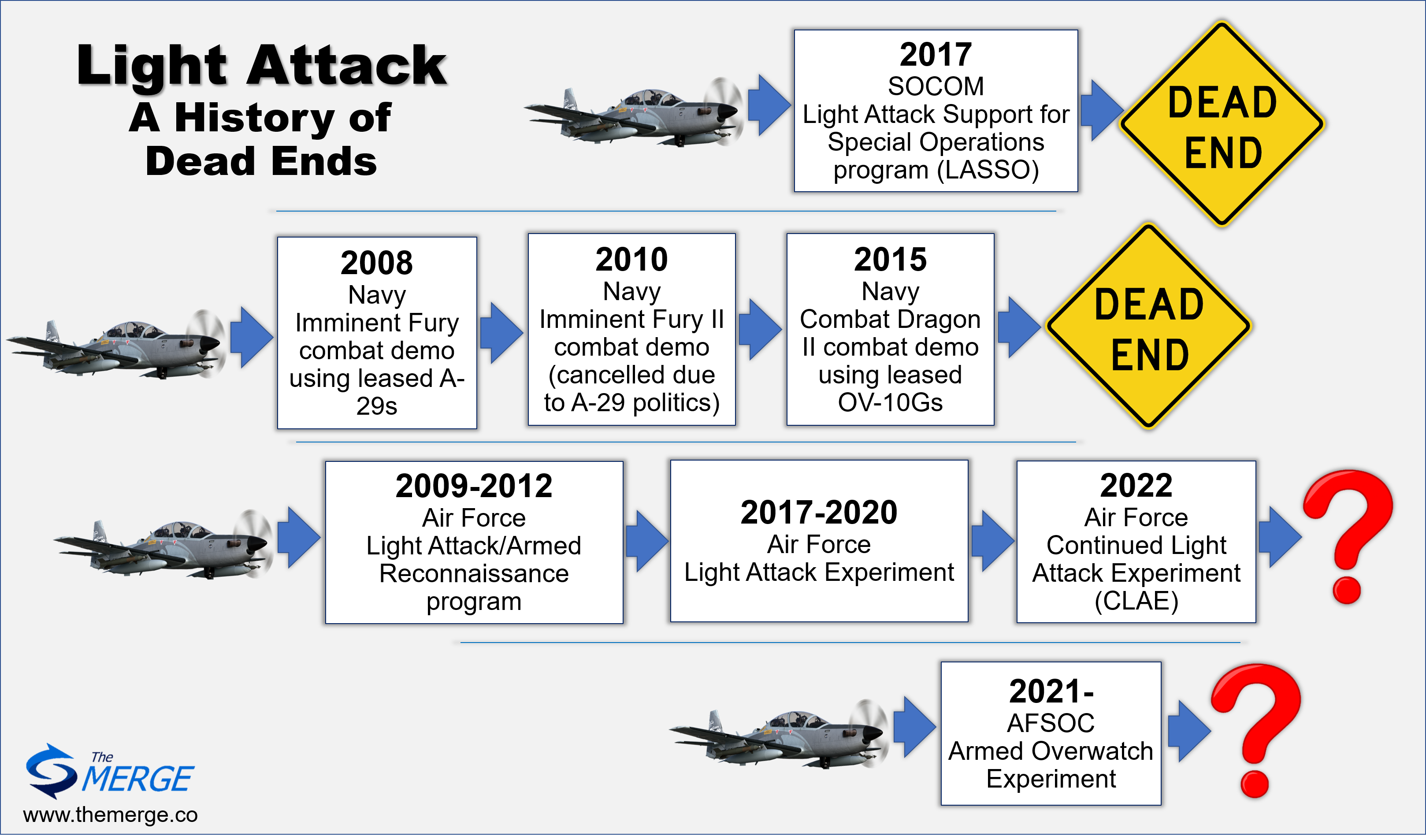 Light Attack
A History of
Dead Ends

2017
SOCOM
Light Attack Support for Special Operations program (LASSO)

DEAD END

2008
Navy
Imminent Fury combat demo using leased A-29s

2010
Navy
Imminent Fury II combat demo (cancelled due to A-29 politics)

2015
Navy
Combat Dragon II combat demo using leased OV-10Gs

DEAD END

2009-2012
Air Force
Light Attack/Armed Reconnaissance program

2017-2020
Air Force
Light Attack Experiment

2022
Air Force
Continued Light Attack Experiment (CLAE)

?

2021-
AFSOC
Armed Overwatch Experiment

?

The MERGE
www.themerge.co